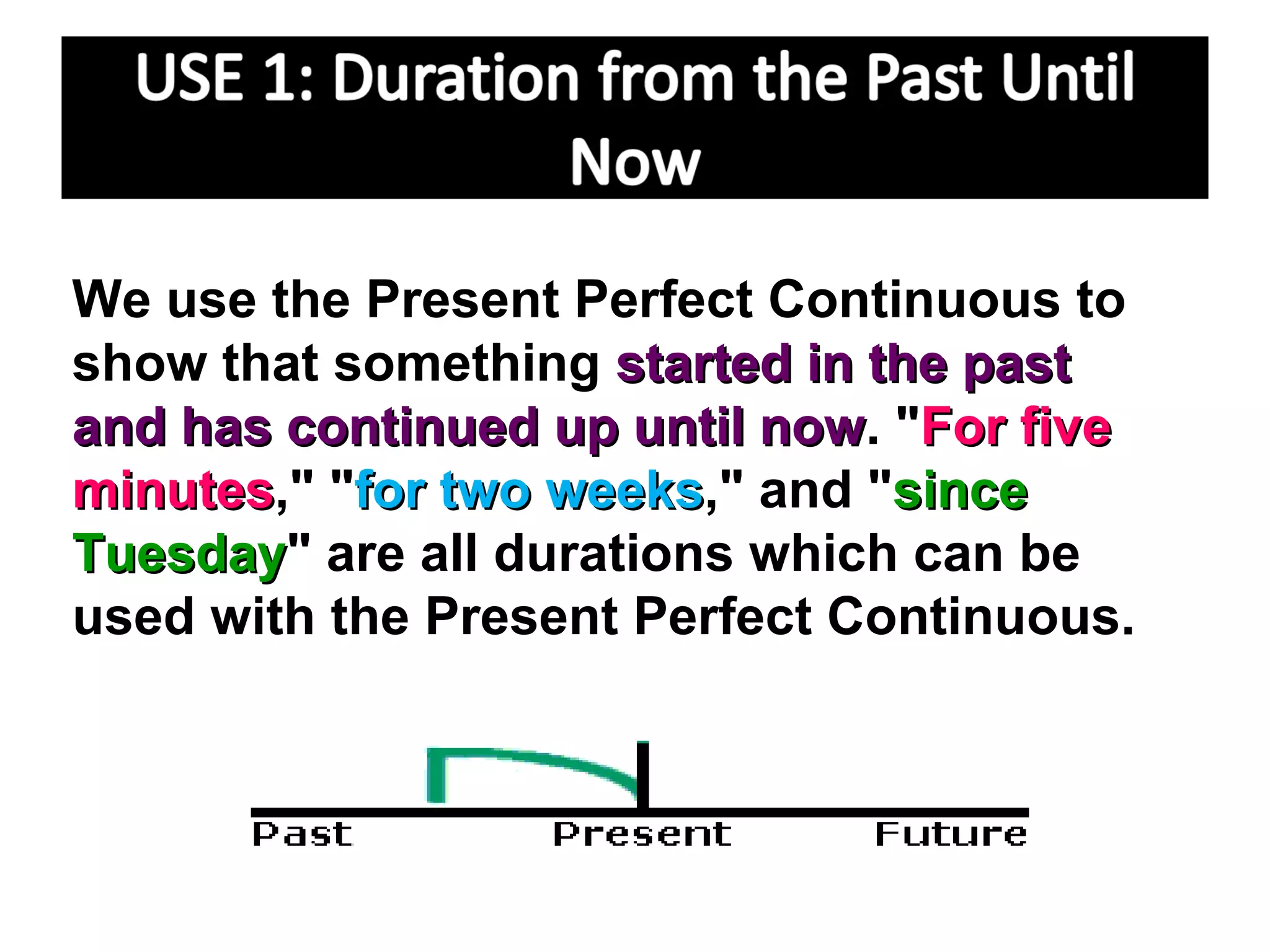 USE 1: Duration from the Past Until Now

We use the Present Perfect Continuous to show that something started in the past and has continued up until now. "For five minutes," "for two weeks," and "since Tuesday" are all durations which can be used with the Present Perfect Continuous.

Past Present Future